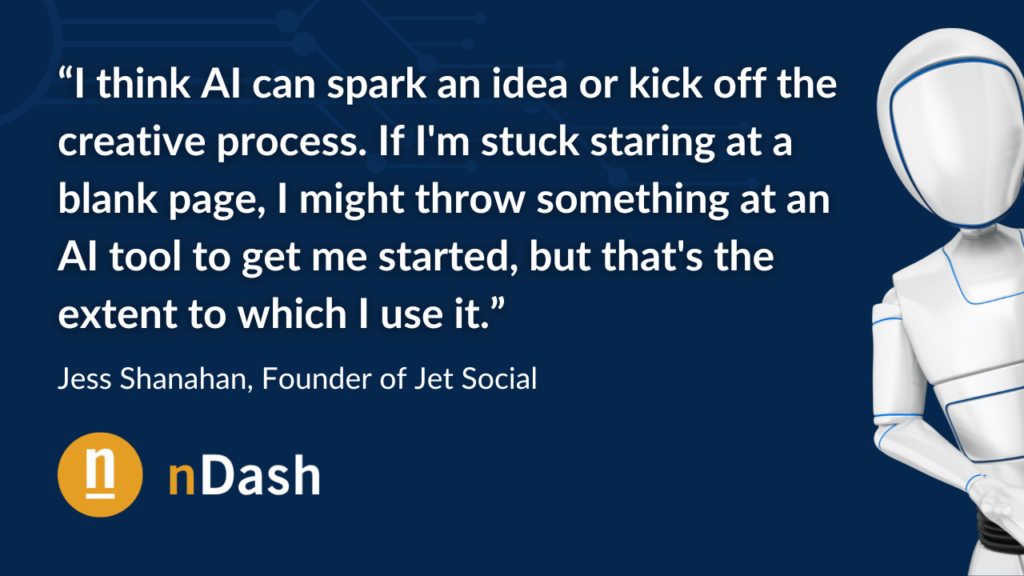 “I think AI can spark an idea or kick off the creative process. If I'm stuck staring at a blank page, I might throw something at an AI tool to get me started, but that's the extent to which I use it.”

Jess Shanahan, Founder of Jet Social

n nDash